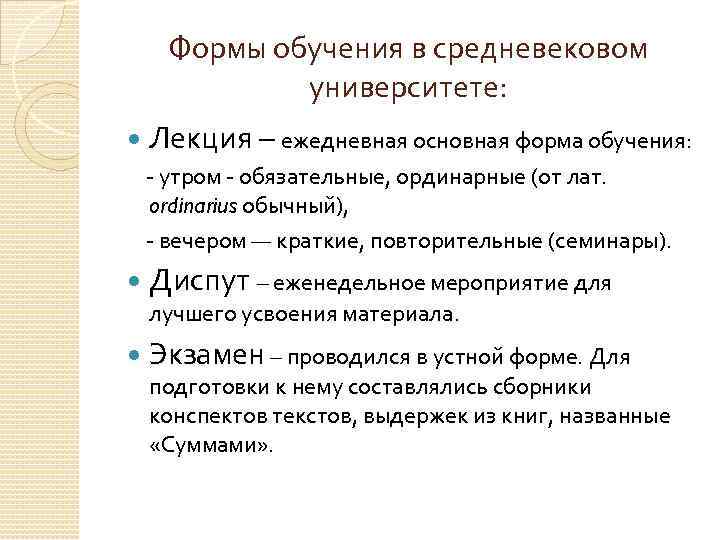 Формы обучения в средневековом университете:

Лекция – ежедневная основная форма обучения:
- утром - обязательные, ординарные (от лат. ordinarius обычный),
- вечером — краткие, повторительные (семинары).

Диспут – еженедельное мероприятие для лучшего усвоения материала.

Экзамен – проводился в устной форме. Для подготовки к нему составлялись сборники конспектов текстов, выдержек из книг, названные «Суммами».